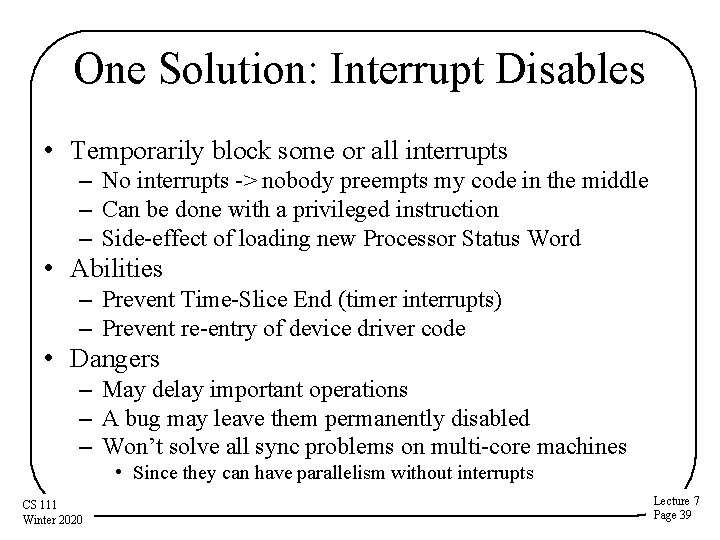 One Solution: Interrupt Disables

• Temporarily block some or all interrupts
  – No interrupts -> nobody preempts my code in the middle
  – Can be done with a privileged instruction
  – Side-effect of loading new Processor Status Word
• Abilities
  – Prevent Time-Slice End (timer interrupts)
  – Prevent re-entry of device driver code
• Dangers
  – May delay important operations
  – A bug may leave them permanently disabled
  – Won't solve all sync problems on multi-core machines
    • Since they can have parallelism without interrupts

CS 111
Winter 2020

Lecture 7
Page 39